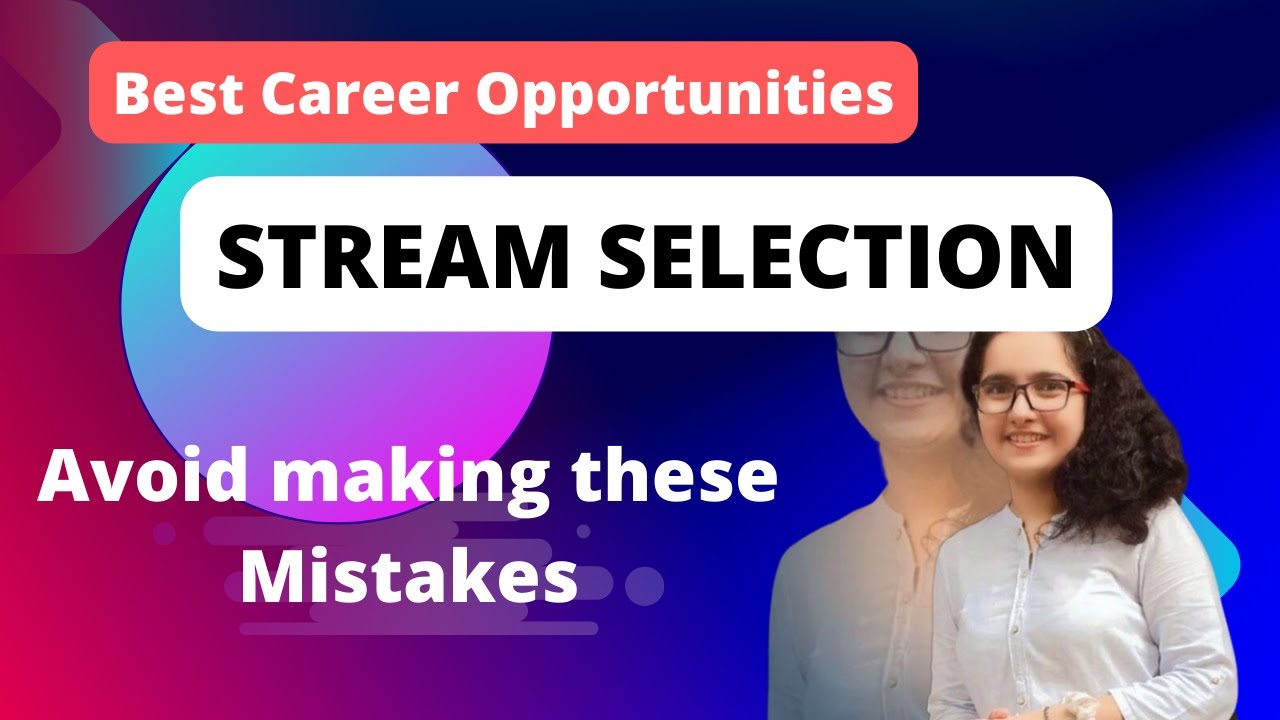 Best Career Opportunities

STREAM SELECTION

Avoid making these Mistakes